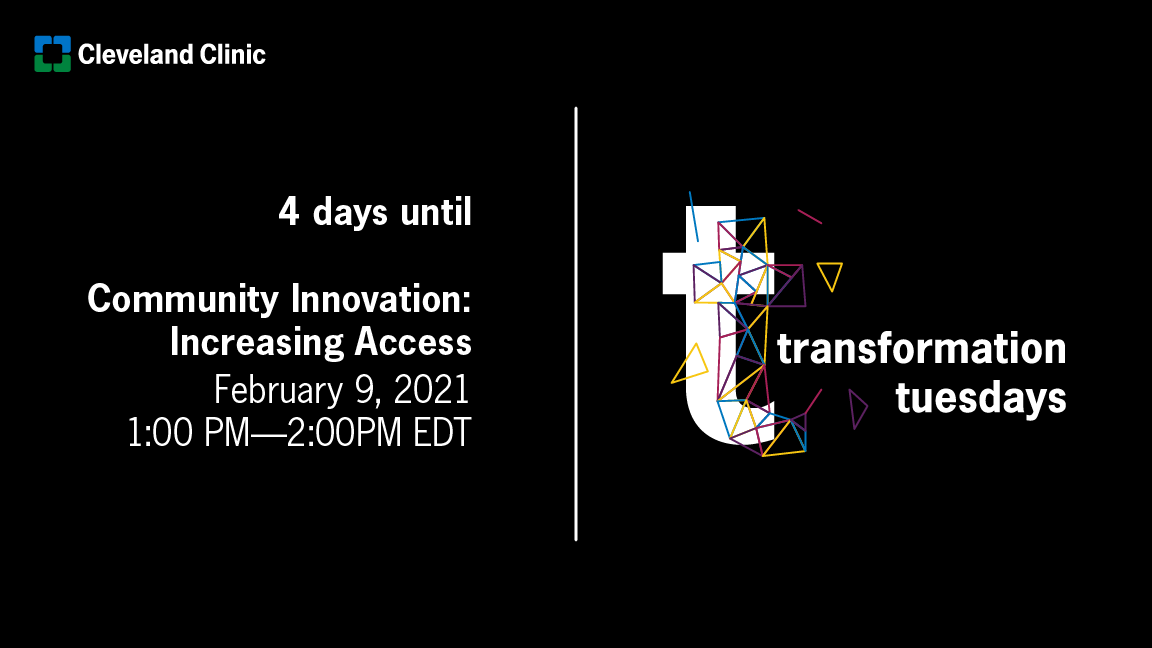 Cleveland Clinic

4 days until

Community Innovation: Increasing Access
February 9, 2021
1:00 PM—2:00PM EDT

t
transformation tuesdays